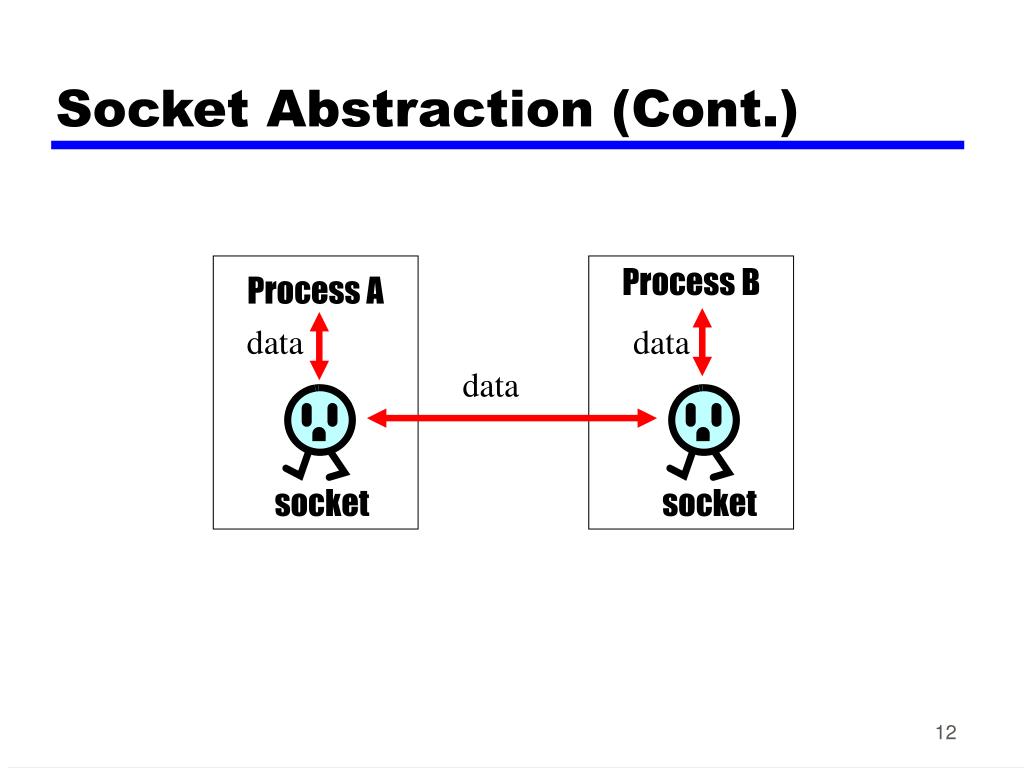 Socket Abstraction (Cont.)

Process A

data

socket

data

Process B

data

socket

12